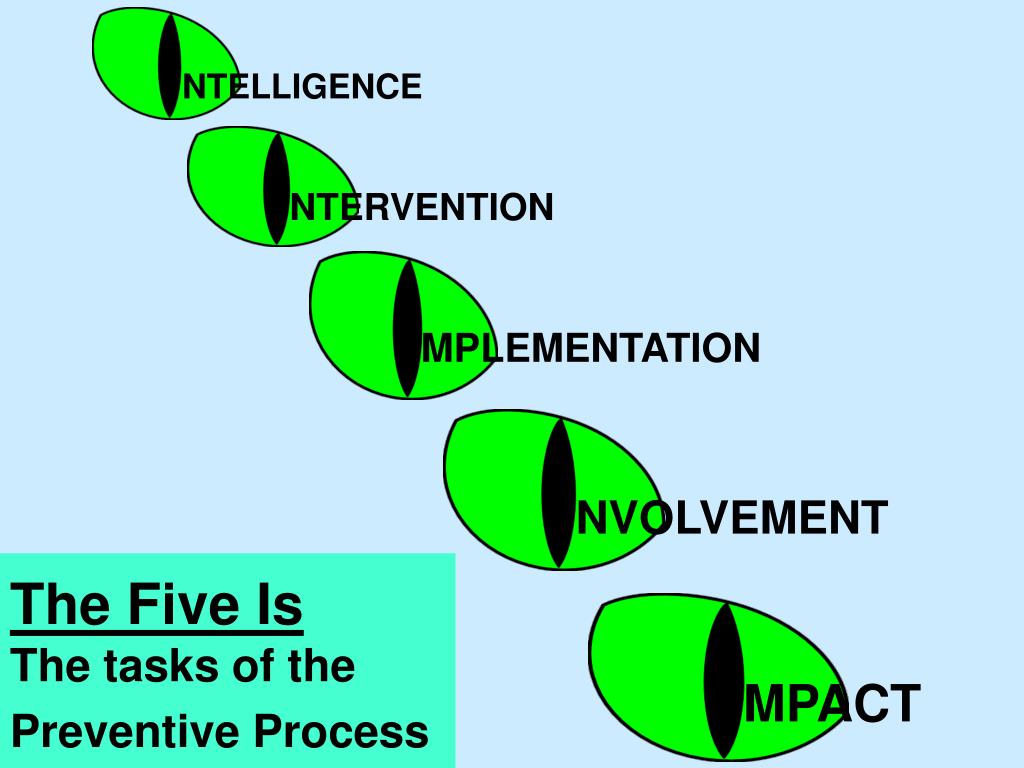 NTELLIGENCE

NTERVENTION

MPLEMENTATION

NVOLVEMENT

MPACT

The Five Is
The tasks of the Preventive Process